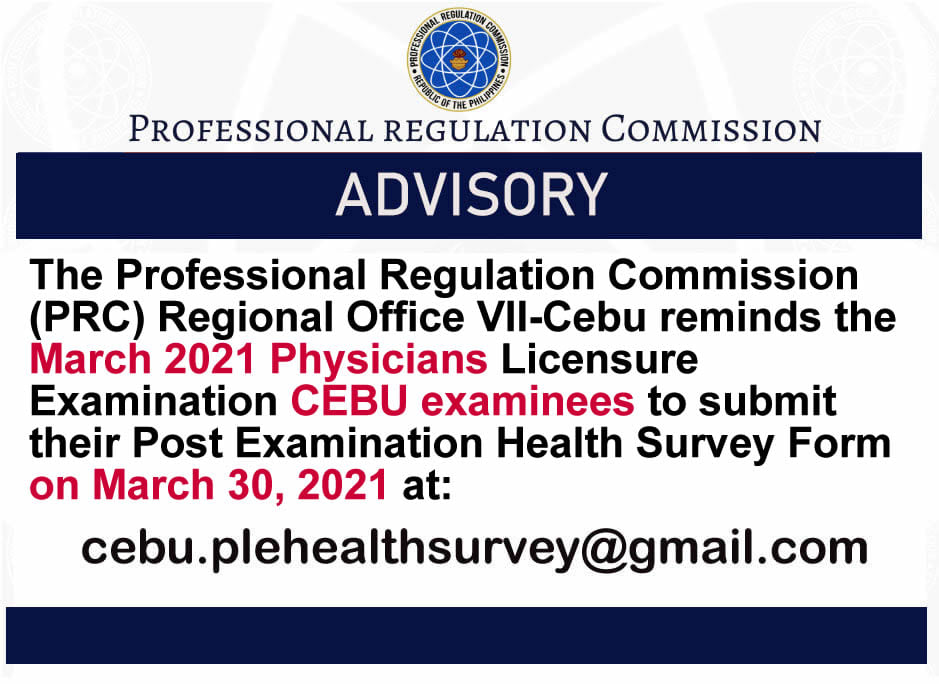 PROFESSIONAL REGULATION COMMISSION
REPUBLIC OF THE PHILIPPINES

PROFESSIONAL REGULATION COMMISSION

ADVISORY

The Professional Regulation Commission (PRC) Regional Office VII-Cebu reminds the March 2021 Physicians Licensure Examination CEBU examinees to submit their Post Examination Health Survey Form on March 30, 2021 at:

cebu.plehealthsurvey@gmail.com